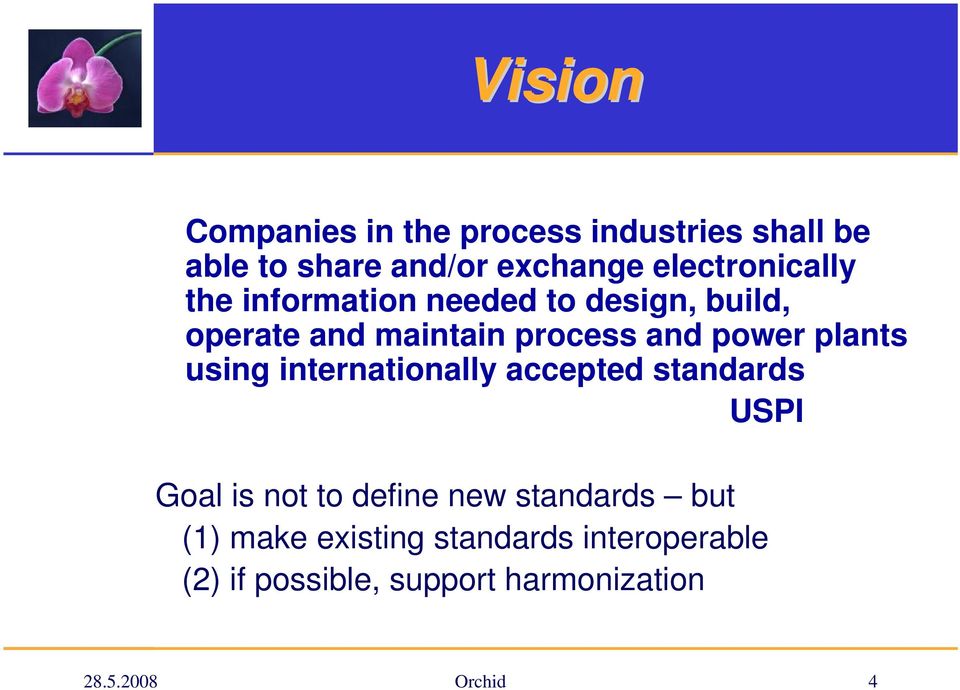 Vision

Companies in the process industries shall be able to share and/or exchange electronically the information needed to design, build, operate and maintain process and power plants using internationally accepted standards

USPI

Goal is not to define new standards – but
(1) make existing standards interoperable
(2) if possible, support harmonization

28.5.2008 Orchid 4